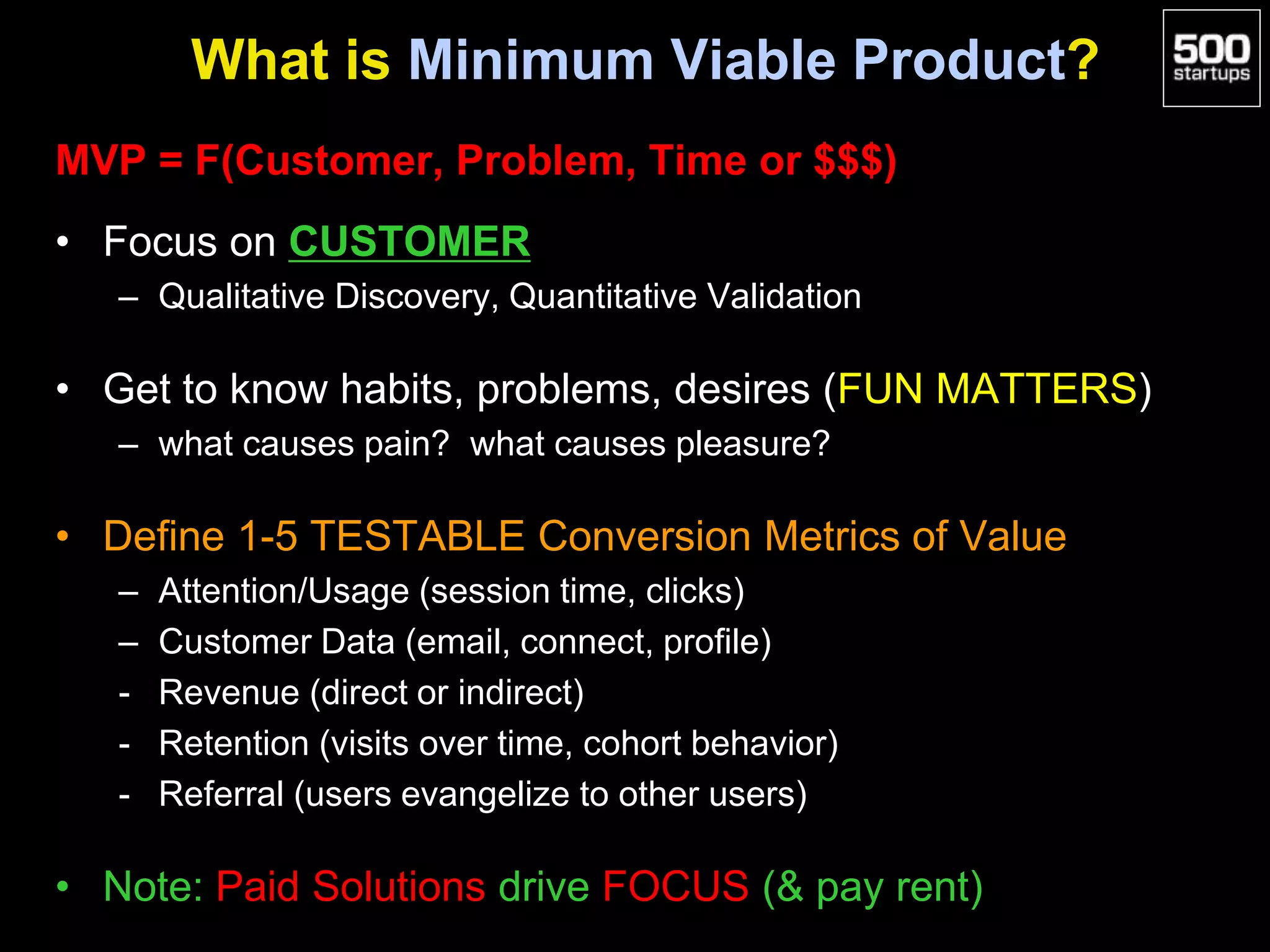 What is Minimum Viable Product?

500 startups

MVP = F(Customer, Problem, Time or $$$)

• Focus on CUSTOMER
– Qualitative Discovery, Quantitative Validation

• Get to know habits, problems, desires (FUN MATTERS)
– what causes pain? what causes pleasure?

• Define 1-5 TESTABLE Conversion Metrics of Value
– Attention/Usage (session time, clicks)
– Customer Data (email, connect, profile)
- Revenue (direct or indirect)
- Retention (visits over time, cohort behavior)
- Referral (users evangelize to other users)

• Note: Paid Solutions drive FOCUS (& pay rent)